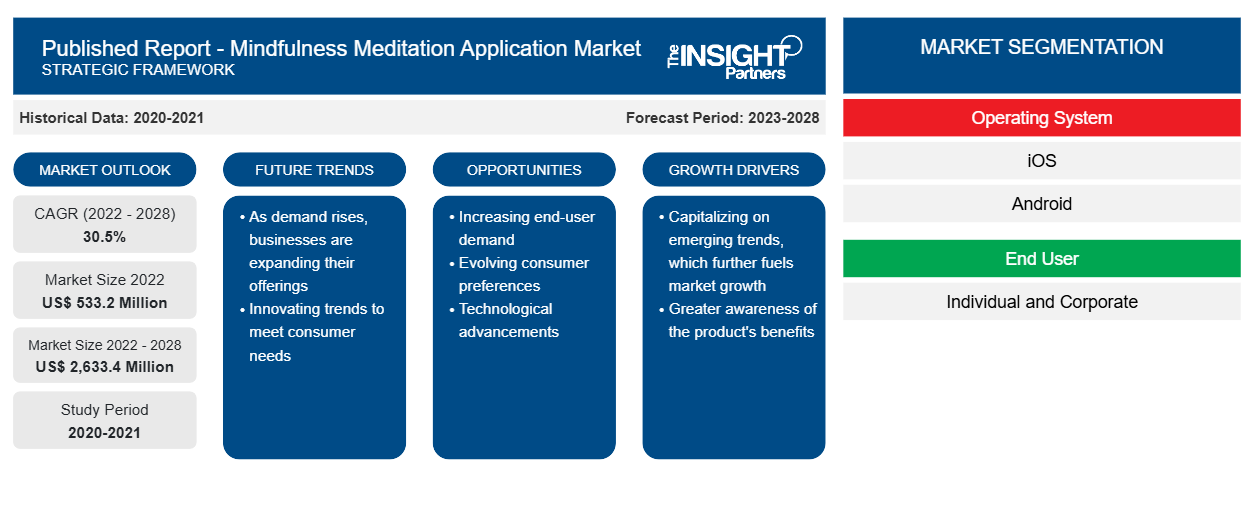 Published Report - Mindfulness Meditation Application Market
STRATEGIC FRAMEWORK

The INSIGHT Partners

Historical Data: 2020-2021

Forecast Period: 2023-2028

MARKET OUTLOOK

CAGR (2022 - 2028)
30.5%

Market Size 2022
US$ 533.2 Million

Market Size 2022 - 2028
US$ 2,633.4 Million

Study Period
2020-2021

FUTURE TRENDS

• As demand rises, businesses are expanding their offerings
• Innovating trends to meet consumer needs

OPPORTUNITIES

• Increasing end-user demand
• Evolving consumer preferences
• Technological advancements

GROWTH DRIVERS

• Capitalizing on emerging trends, which further fuels market growth
• Greater awareness of the product's benefits

MARKET SEGMENTATION

Operating System

iOS

Android

End User

Individual and Corporate